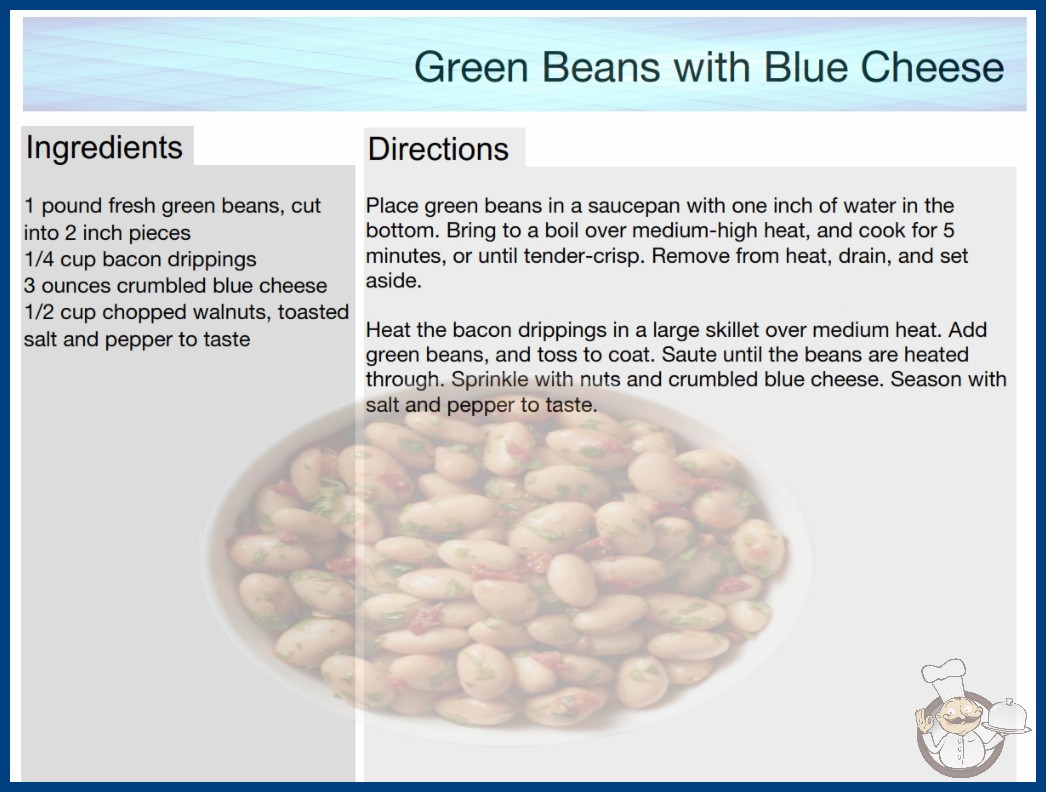 Green Beans with Blue Cheese

Ingredients

1 pound fresh green beans, cut into 2 inch pieces
1/4 cup bacon drippings
3 ounces crumbled blue cheese
1/2 cup chopped walnuts, toasted
salt and pepper to taste

Directions

Place green beans in a saucepan with one inch of water in the bottom. Bring to a boil over medium-high heat, and cook for 5 minutes, or until tender-crisp. Remove from heat, drain, and set aside.

Heat the bacon drippings in a large skillet over medium heat. Add green beans, and toss to coat. Saute until the beans are heated through. Sprinkle with nuts and crumbled blue cheese. Season with salt and pepper to taste.